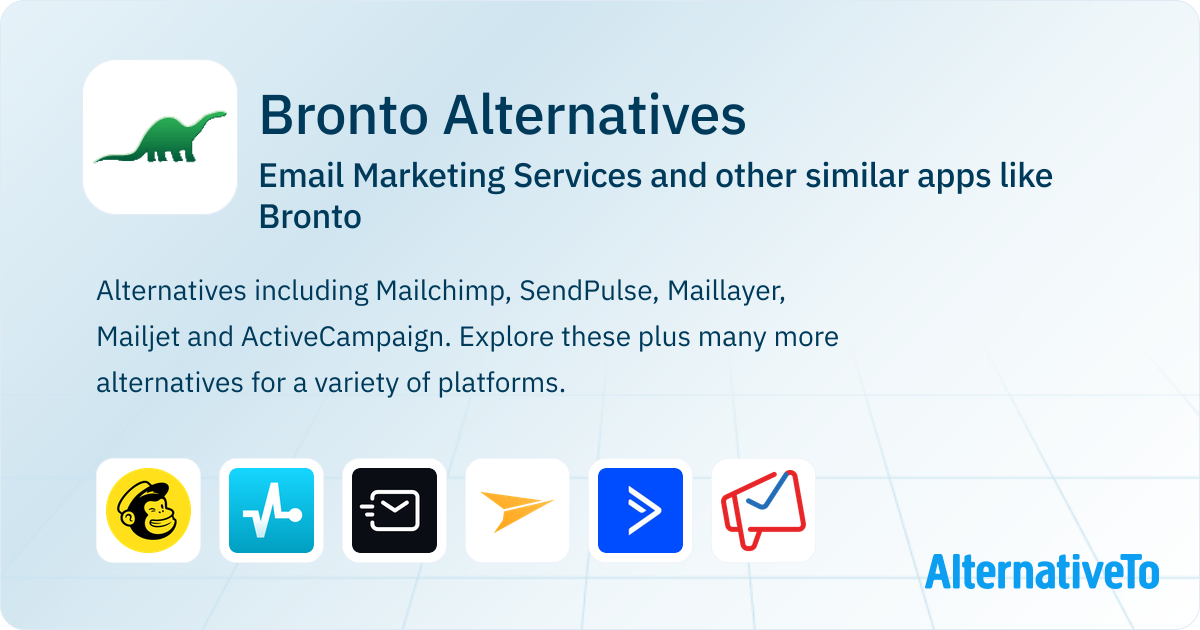 Bronto Alternatives

Email Marketing Services and other similar apps like Bronto

Alternatives including Mailchimp, SendPulse, Maillayer, Mailjet and ActiveCampaign. Explore these plus many more alternatives for a variety of platforms.

AlternativeTo